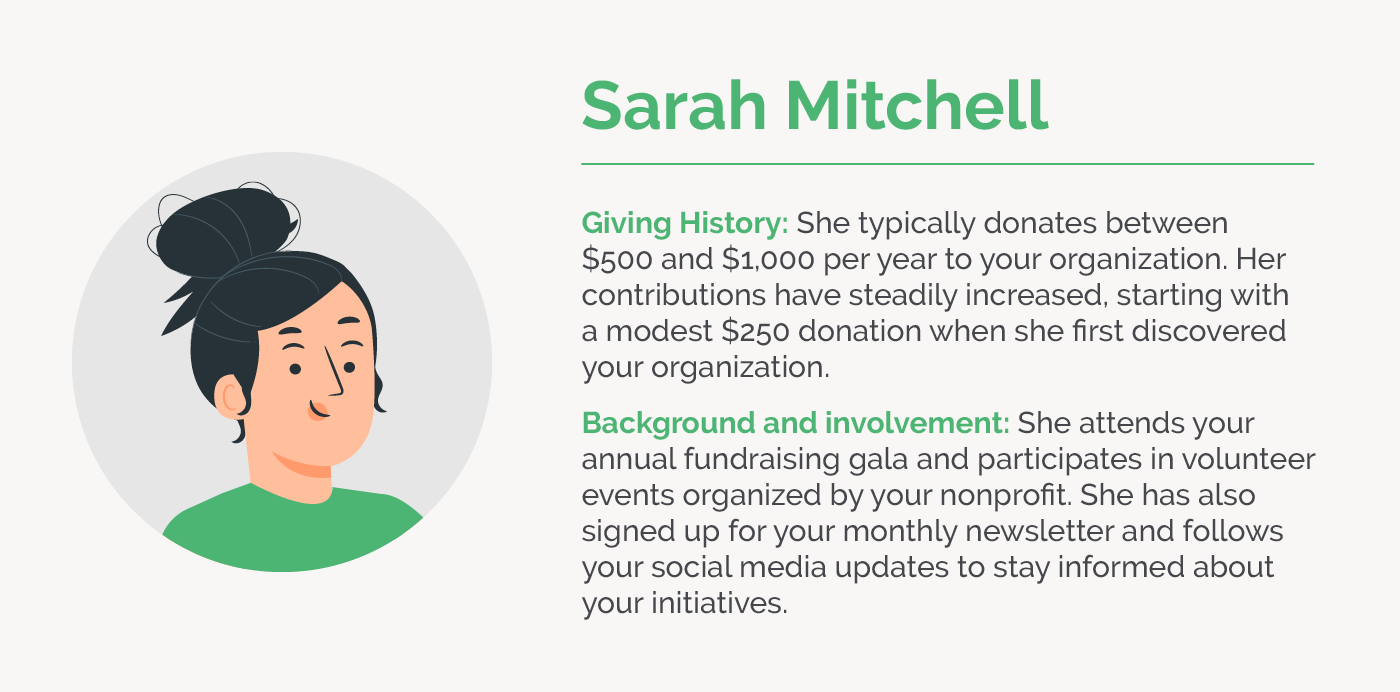 Sarah Mitchell

Giving History: She typically donates between \$500 and \$1,000 per year to your organization. Her contributions have steadily increased, starting with a modest \$250 donation when she first discovered your organization.

Background and involvement: She attends your annual fundraising gala and participates in volunteer events organized by your nonprofit. She has also signed up for your monthly newsletter and follows your social media updates to stay informed about your initiatives.